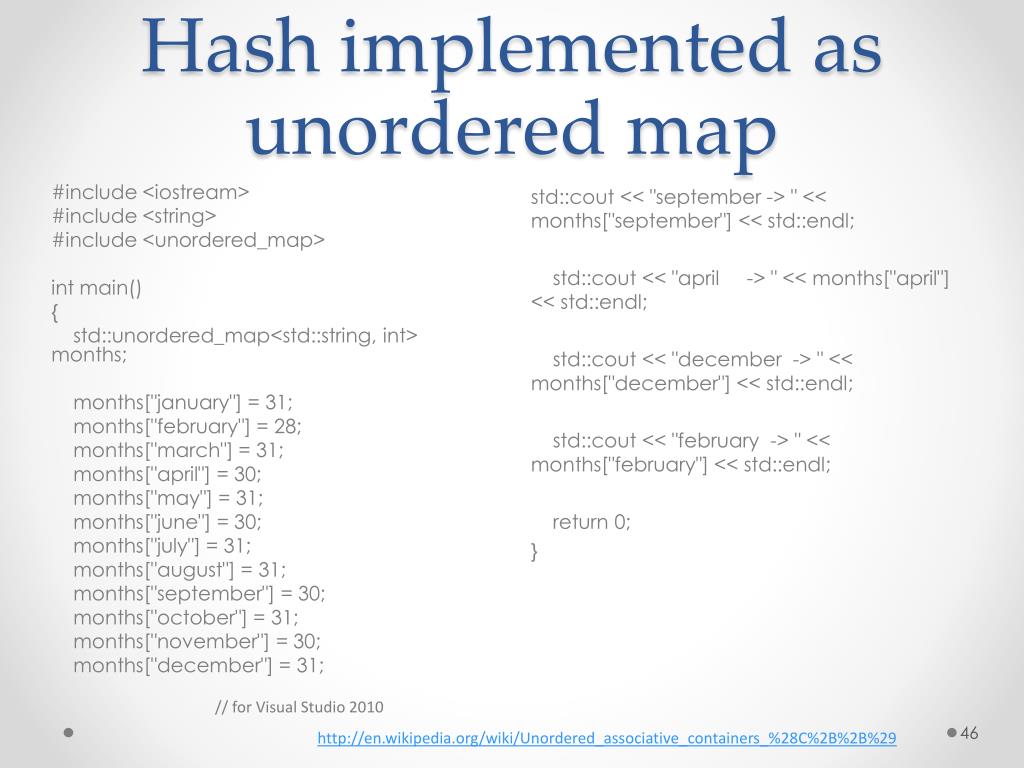 Hash implemented as unordered map

#include <iostream>
#include <string>
#include <unordered_map>

int main()
{
std::unordered_map<std::string, int> months;

months["january"] = 31;
months["february"] = 28;
months["march"] = 31;
months["april"] = 30;
months["may"] = 31;
months["june"] = 30;
months["july"] = 31;
months["august"] = 31;
months["september"] = 30;
months["october"] = 31;
months["november"] = 30;
months["december"] = 31;

std::cout << "september -> " << months["september"] << std::endl;

std::cout << "april -> " << months["april"] << std::endl;

std::cout << "december -> " << months["december"] << std::endl;

std::cout << "february -> " << months["february"] << std::endl;

return 0;
}

// for Visual Studio 2010

http://en.wikipedia.org/wiki/Unordered_associative_containers_%28C%2B%2B%29

46